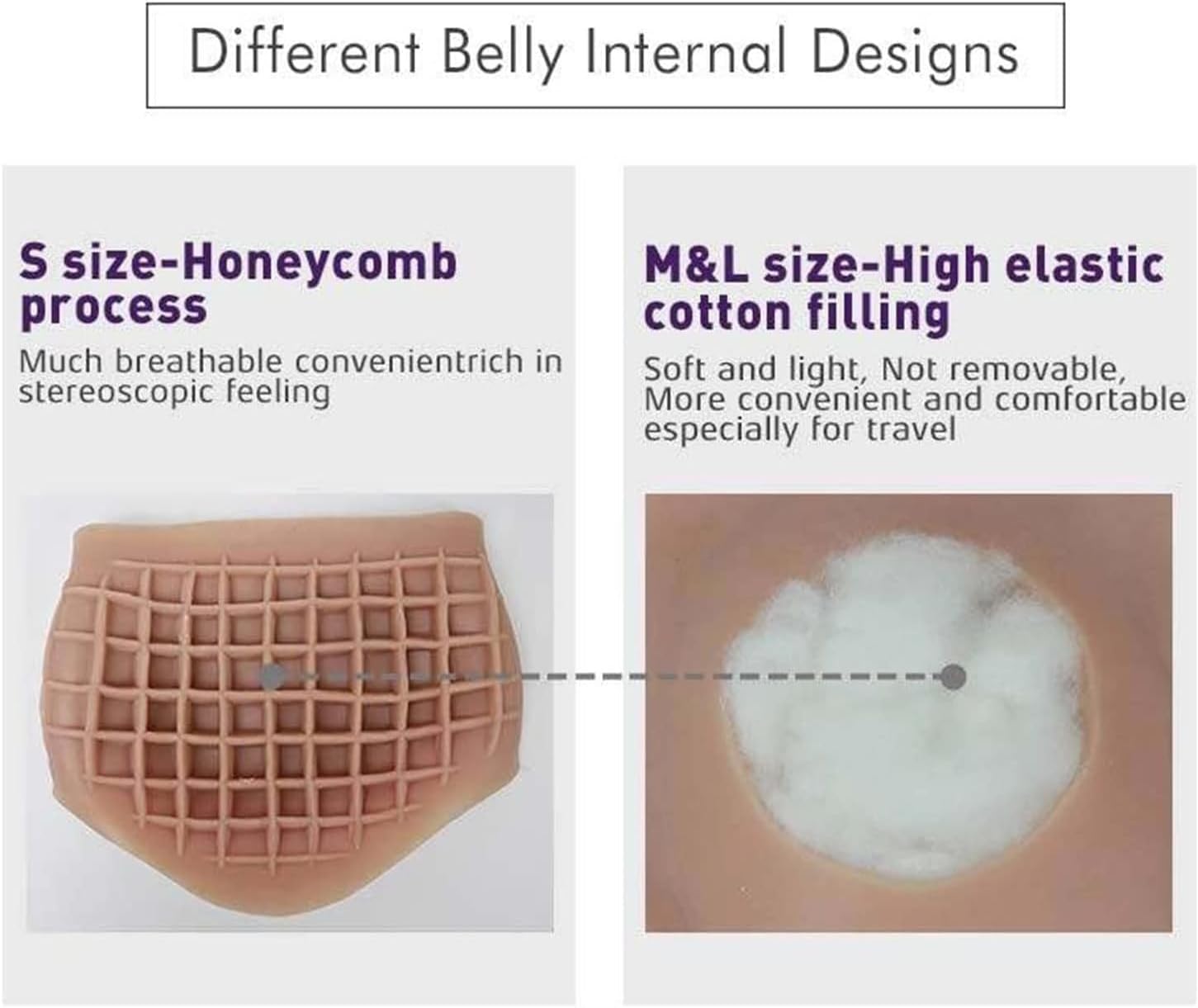 Different Belly Internal Designs

S size-Honeycomb process

Much breathable convenientrich in stereoscopic feeling

M&L size-High elastic cotton filling

Soft and light, Not removable, More convenient and comfortable especially for travel